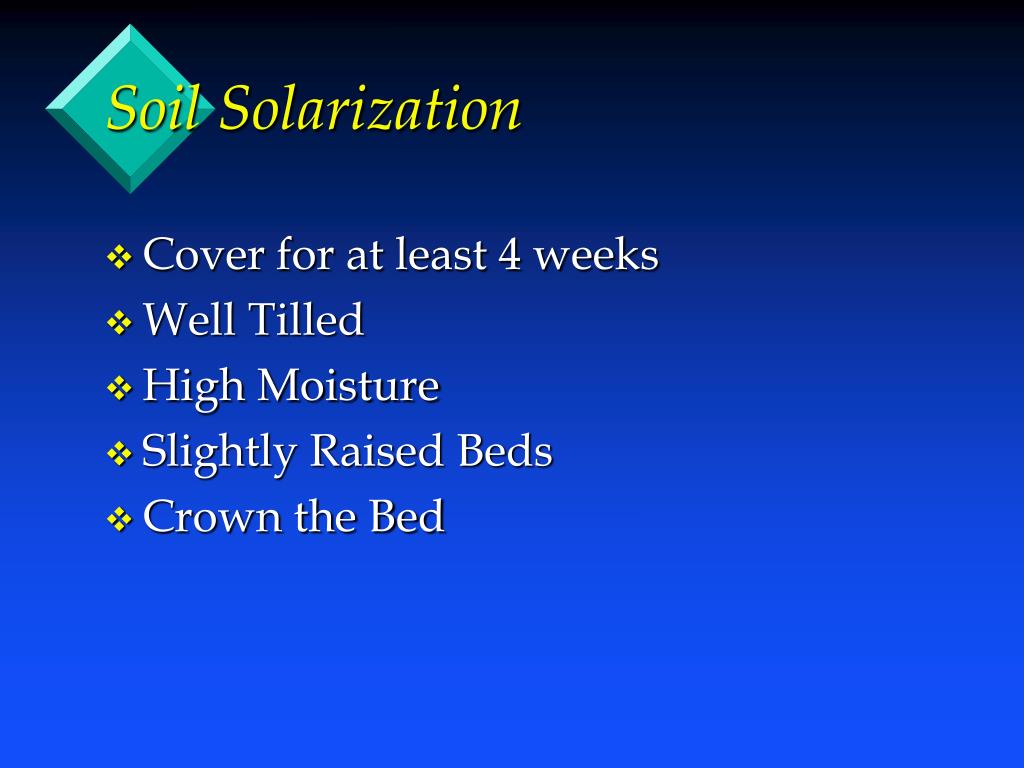 Soil Solarization

❖ Cover for at least 4 weeks
❖ Well Tilled
❖ High Moisture
❖ Slightly Raised Beds
❖ Crown the Bed